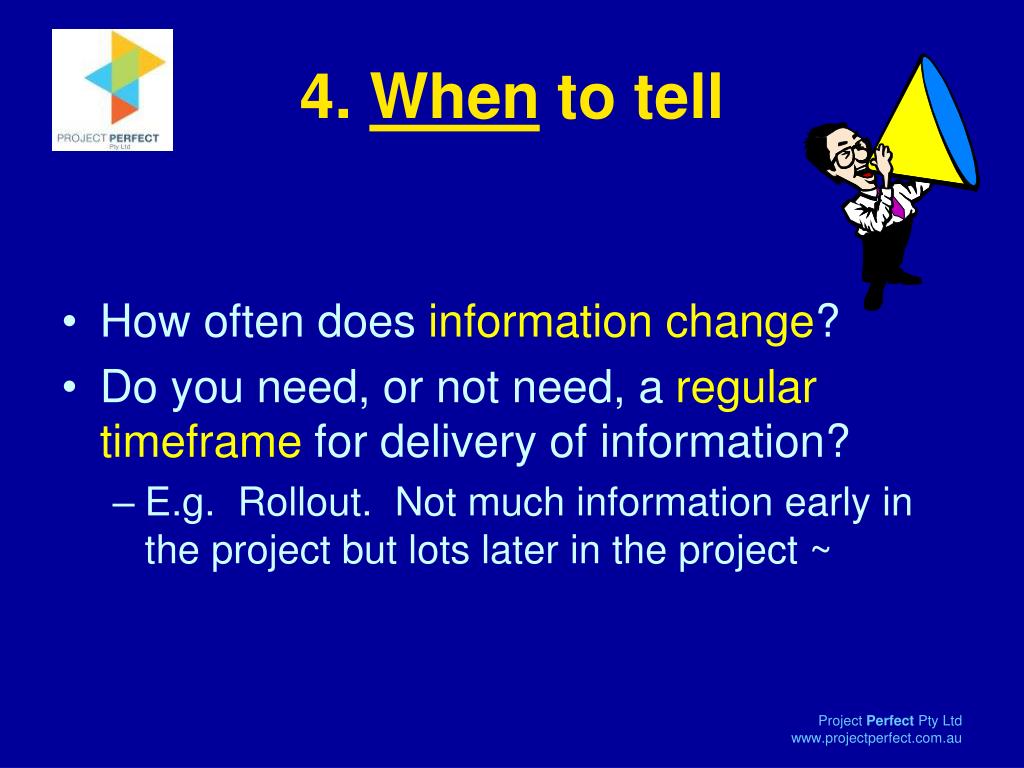 PROJECT PERFECT
Pty Ltd

4. When to tell

• How often does information change?
• Do you need, or not need, a regular timeframe for delivery of information?
– E.g. Rollout. Not much information early in the project but lots later in the project ~

Project Perfect Pty Ltd
www.projectperfect.com.au